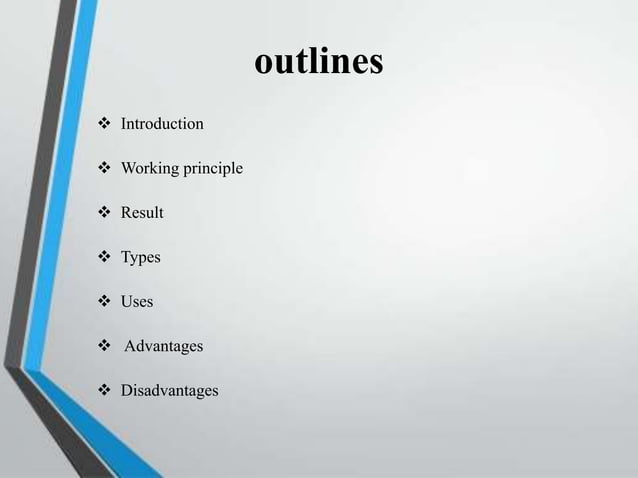 outlines

❖ Introduction

❖ Working principle

❖ Result

❖ Types

❖ Uses

❖ Advantages

❖ Disadvantages